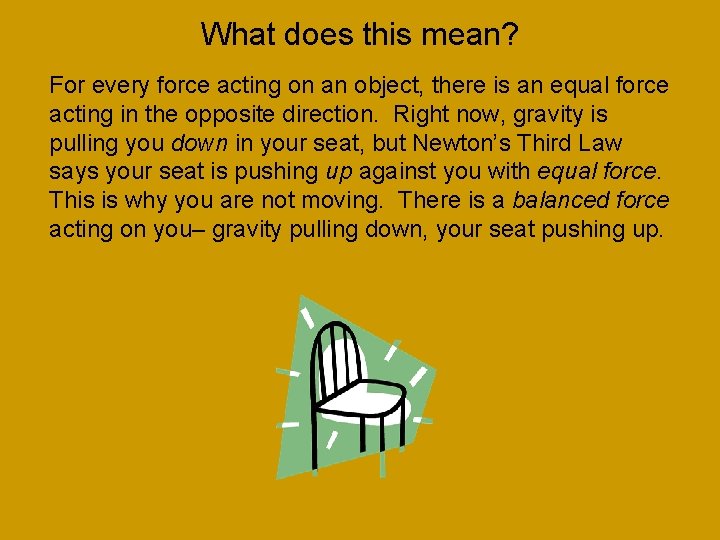 What does this mean?

For every force acting on an object, there is an equal force acting in the opposite direction. Right now, gravity is pulling you down in your seat, but Newton's Third Law says your seat is pushing up against you with equal force. This is why you are not moving. There is a balanced force acting on you– gravity pulling down, your seat pushing up.